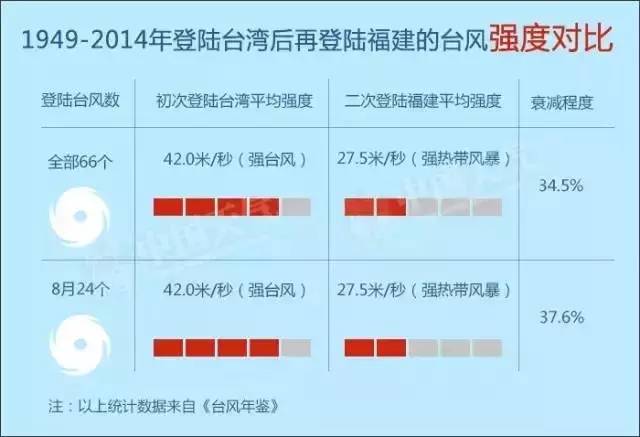 1949-2014年登陆台湾后再登陆福建的台风强度对比

| 登陆台风数 | 初次登陆台湾平均强度 | 二次登陆福建平均强度 | 衰减程度 |
|---|---|---|---|
| 全部66个 | 42.0米/秒（强台风） | 27.5米/秒（强热带风暴） | 34.5% |
| 8月24个 | 42.0米/秒（强台风） | 27.5米/秒（强热带风暴） | 37.6% |

注：以上统计数据来自《台风年鉴》